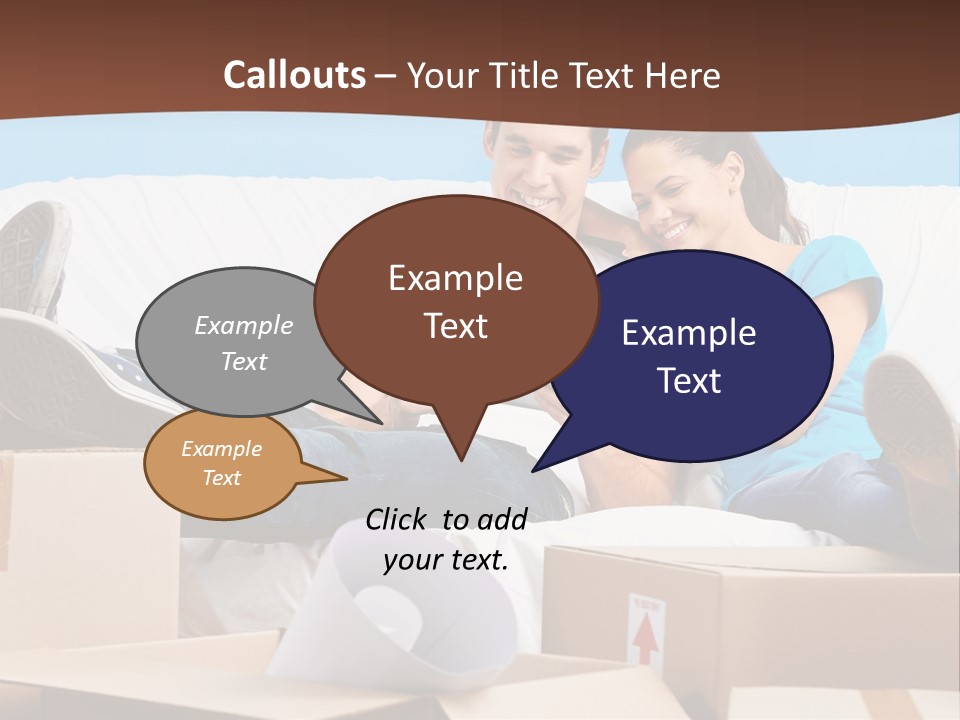 Callouts – Your Title Text Here

Example Text

Example Text

Example Text

Example Text

Click to add your text.